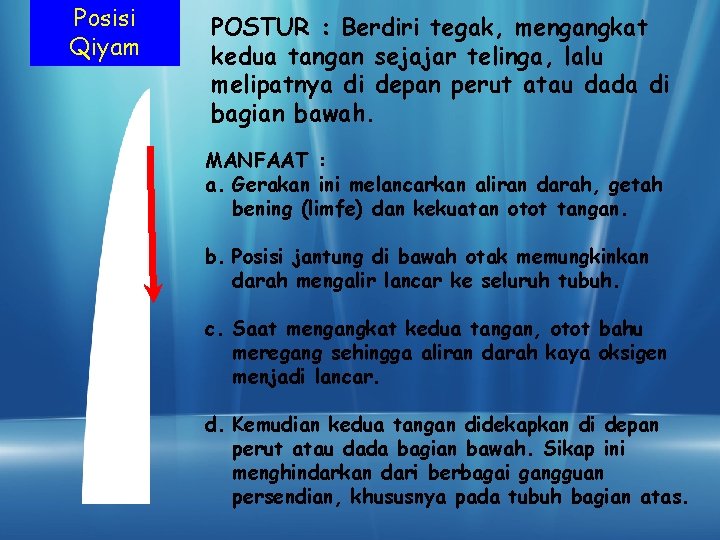 Posisi Qiyam

POSTUR : Berdiri tegak, mengangkat kedua tangan sejajar telinga, lalu melipatnya di depan perut atau dada di bagian bawah.

MANFAAT :
a. Gerakan ini melancarkan aliran darah, getah bening (limfe) dan kekuatan otot tangan.

b. Posisi jantung di bawah otak memungkinkan darah mengalir lancar ke seluruh tubuh.

c. Saat mengangkat kedua tangan, otot bahu meregang sehingga aliran darah kaya oksigen menjadi lancar.

d. Kemudian kedua tangan didekapkan di depan perut atau dada bagian bawah. Sikap ini menghindarkan dari berbagai gangguan persendian, khususnya pada tubuh bagian atas.